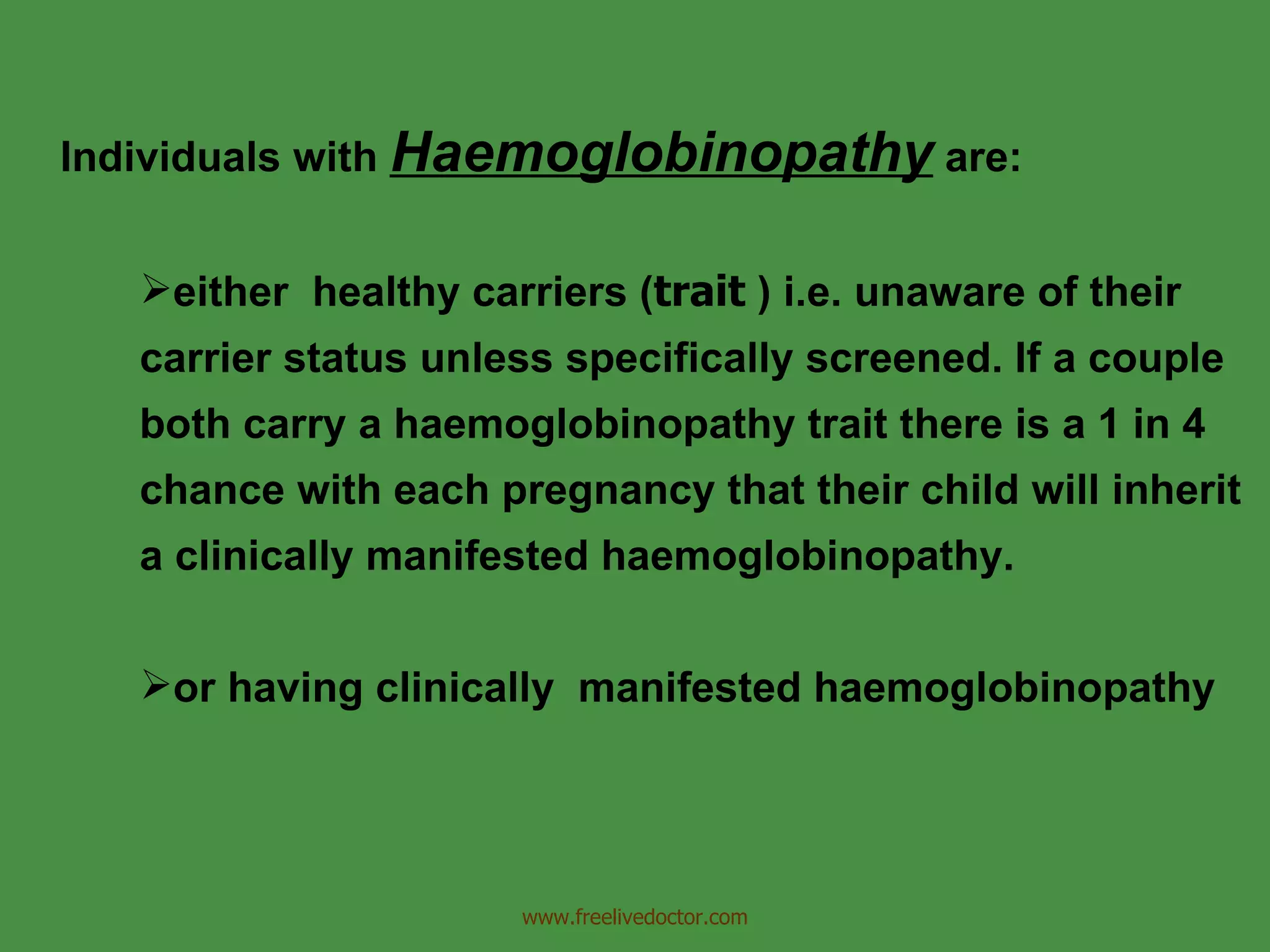 Individuals with Haemoglobinopathy are:

➢either healthy carriers (trait ) i.e. unaware of their carrier status unless specifically screened. If a couple both carry a haemoglobinopathy trait there is a 1 in 4 chance with each pregnancy that their child will inherit a clinically manifested haemoglobinopathy.

➢or having clinically manifested haemoglobinopathy

www.freelivedoctor.com